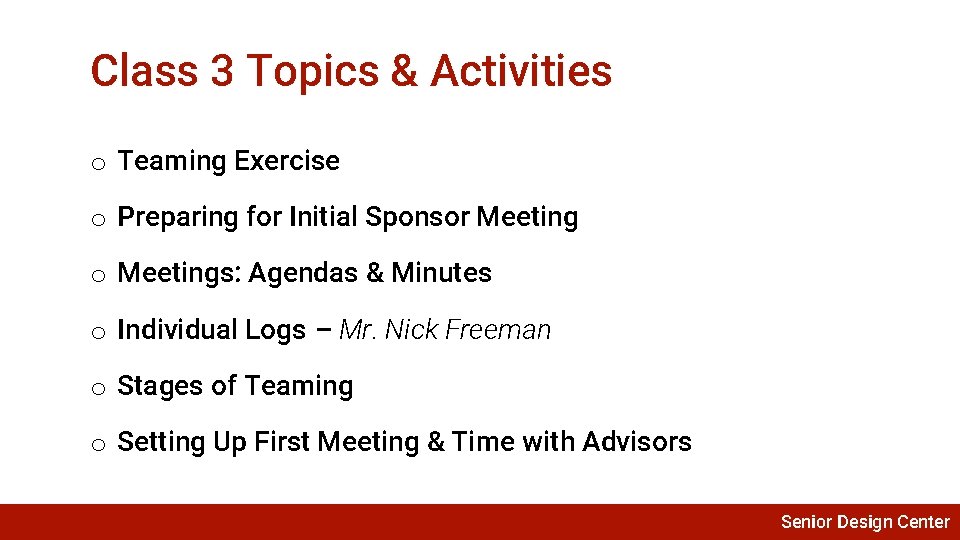 Class 3 Topics & Activities

o Teaming Exercise

o Preparing for Initial Sponsor Meeting

o Meetings: Agendas & Minutes

o Individual Logs – Mr. Nick Freeman

o Stages of Teaming

o Setting Up First Meeting & Time with Advisors

Senior Design Center